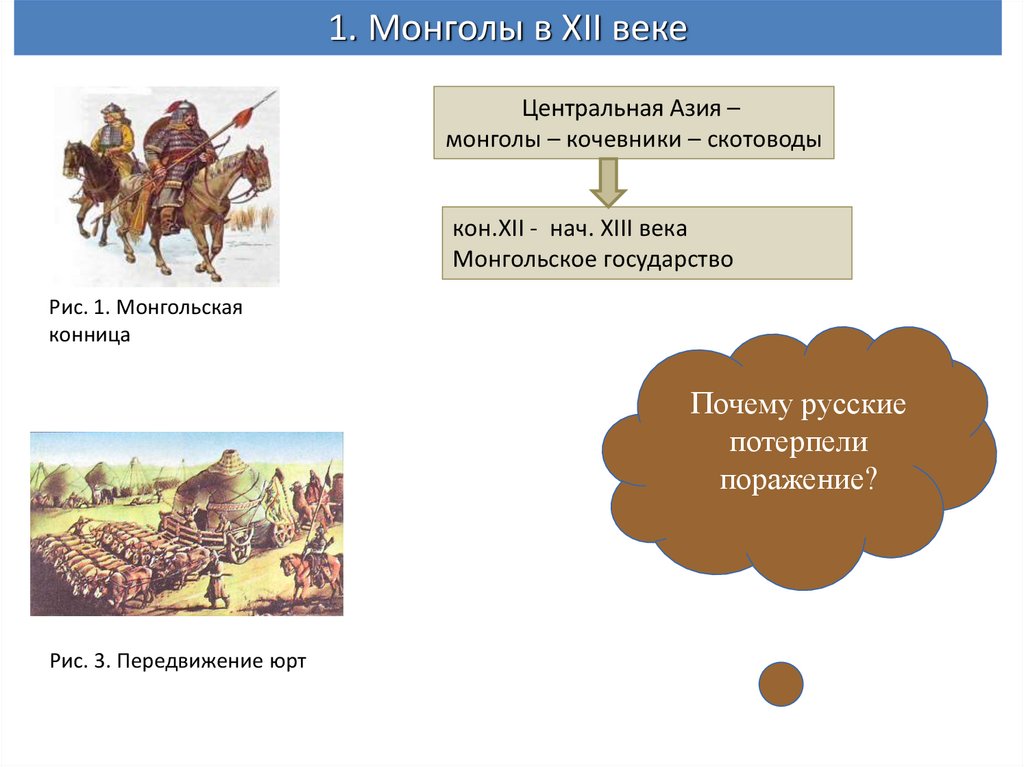 1. Монголы в XII веке

Центральная Азия – монголы – кочевники – скотоводы

кон.XII - нач. XIII века
Монгольское государство

Рис. 1. Монгольская конница

Почему русские потерпели поражение?

Рис. 3. Передвижение юрт